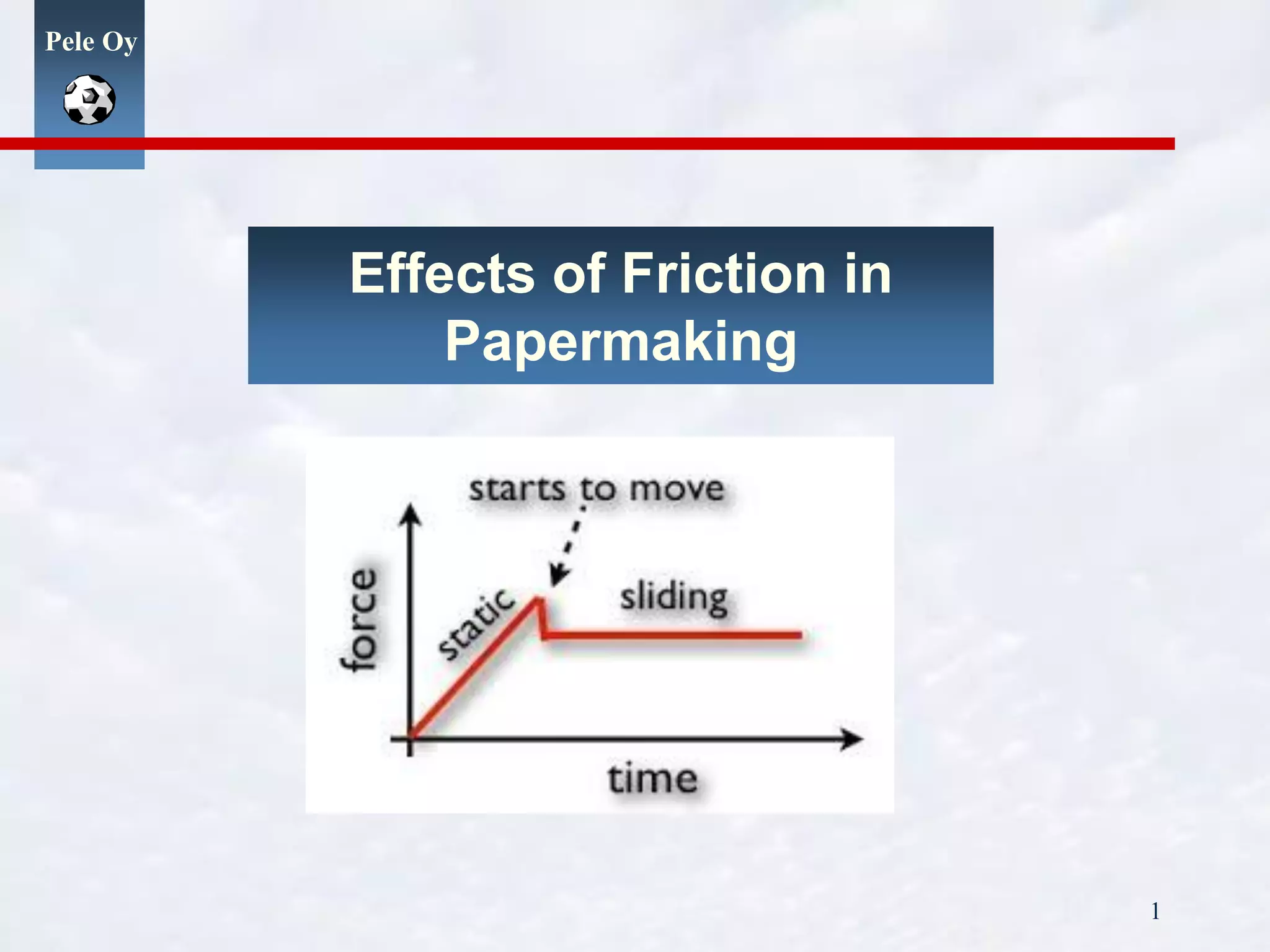 Pele Oy

Effects of Friction in Papermaking

starts to move

force

static

sliding

time

1